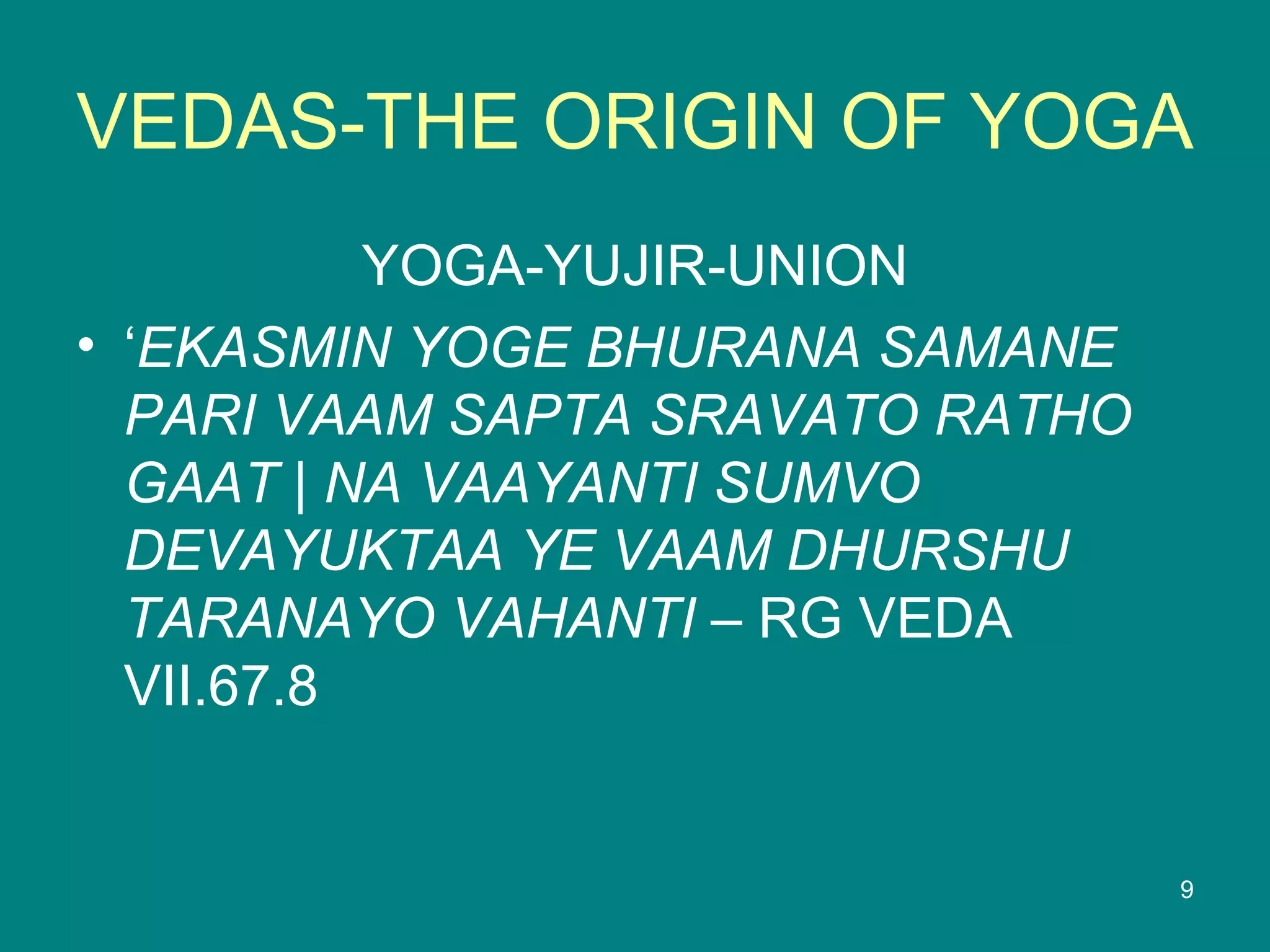 VEDAS-THE ORIGIN OF YOGA

YOGA-YUJIR-UNION

• ‘EKASMIN YOGE BHURANA SAMANE PARI VAAM SAPTA SRAVATO RATHO GAAT | NA VAAYANTI SUMVO DEVAYUKTAA YE VAAM DHURSHU TARANAYO VAHANTI – RG VEDA VII.67.8

9